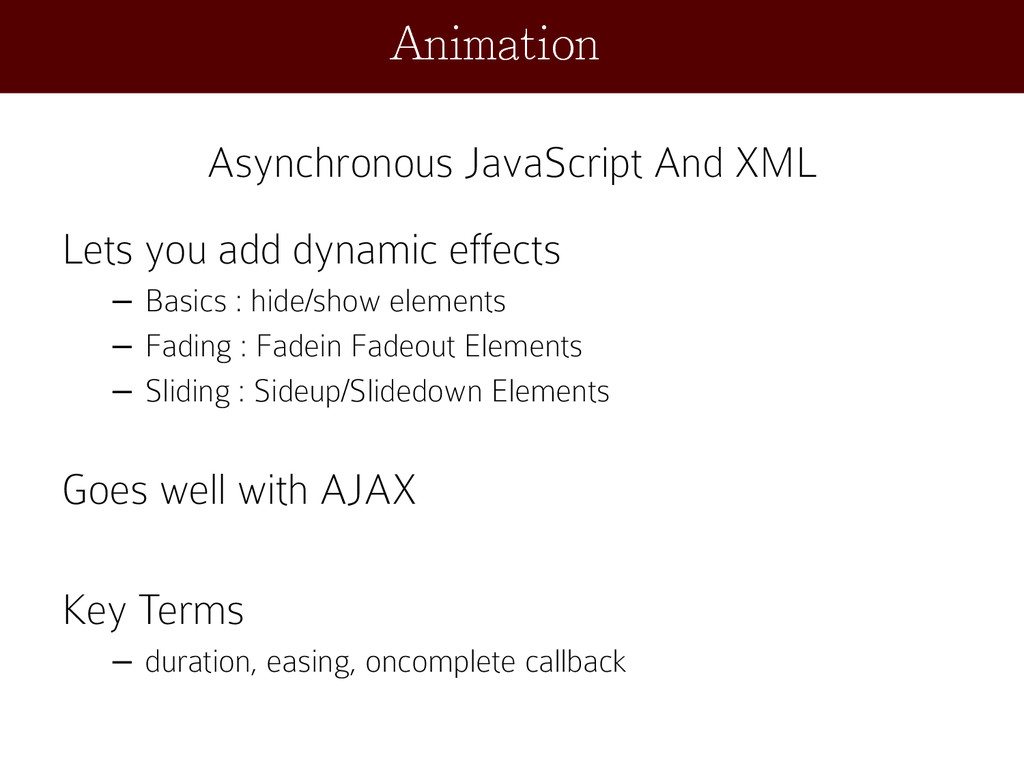 Animation

Asynchronous JavaScript And XML

Lets you add dynamic effects

– Basics : hide/show elements

– Fading : Fadein Fadeout Elements

– Sliding : Sideup/Slidedown Elements

Goes well with AJAX

Key Terms

– duration, easing, oncomplete callback